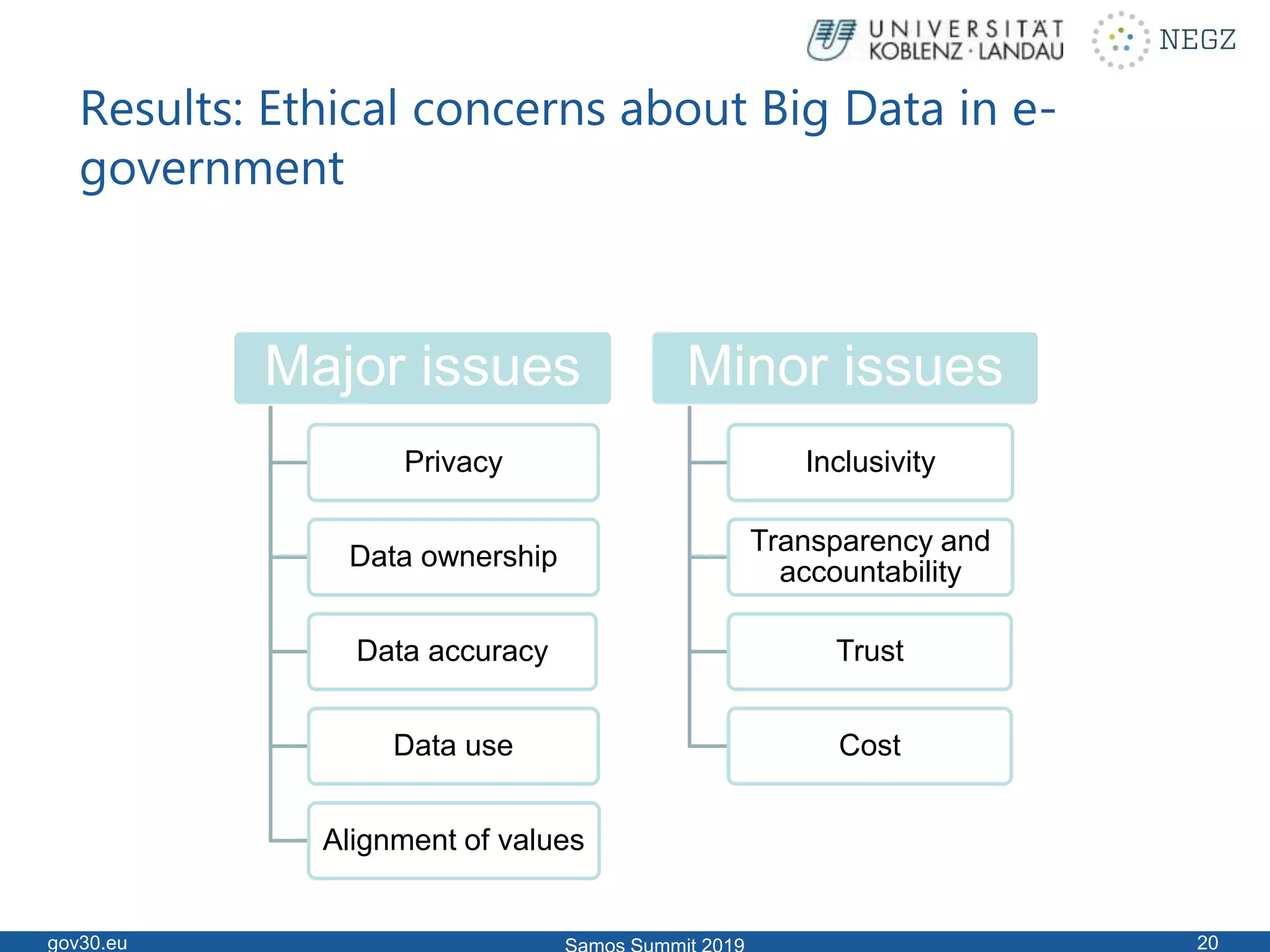 UNIVERSITÄT KOBLENZ · LANDAU

NEGZ

Results: Ethical concerns about Big Data in e-government

Major issues

Privacy

Data ownership

Data accuracy

Data use

Alignment of values

Minor issues

Inclusivity

Transparency and accountability

Trust

Cost

gov30.eu

Samos Summit 2019

20